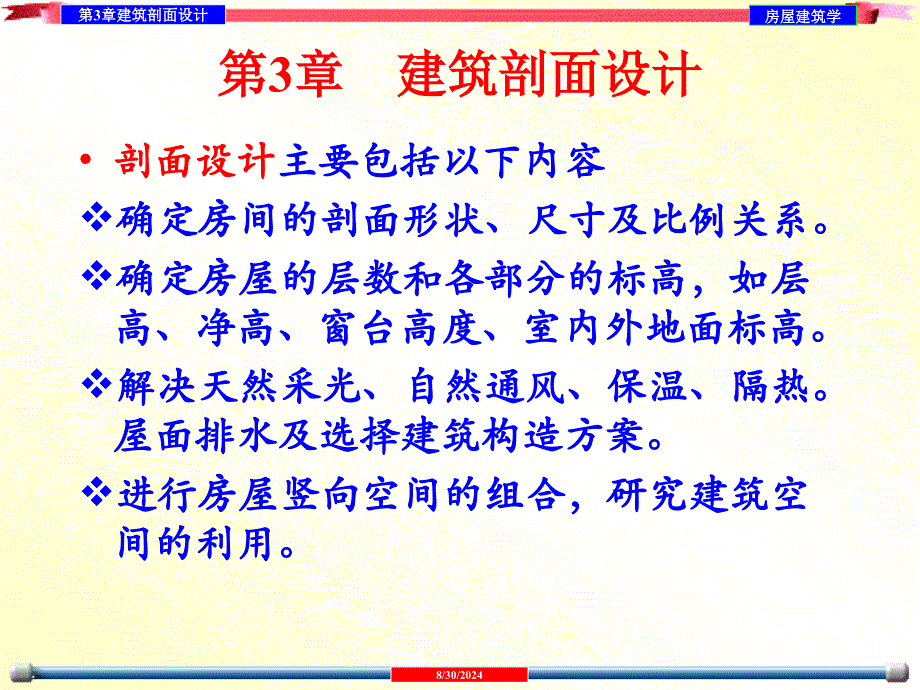 第3章建筑剖面设计

房屋建筑学

第3章　建筑剖面设计

• 剖面设计主要包括以下内容

❖确定房间的剖面形状、尺寸及比例关系。

❖确定房屋的层数和各部分的标高，如层高、净高、窗台高度、室内外地面标高。

❖解决天然采光、自然通风、保温、隔热。屋面排水及选择建筑构造方案。

❖进行房屋竖向空间的组合，研究建筑空间的利用。

8/30/2024